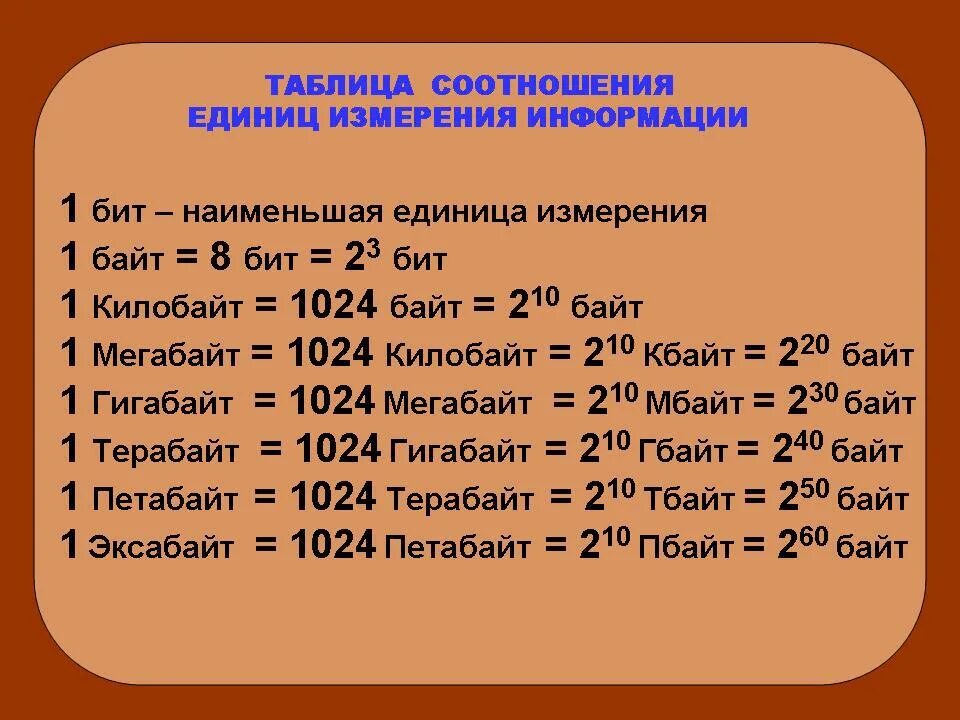 ТАБЛИЦА СООТНОШЕНИЯ
ЕДИНИЦ ИЗМЕРЕНИЯ ИНФОРМАЦИИ

1 бит – наименьшая единица измерения
1 байт = 8 бит = $2^3$ бит
1 Килобайт = 1024 байт = $2^{10}$ байт
1 Мегабайт = 1024 Килобайт = $2^{10}$ Кбайт = $2^{20}$ байт
1 Гигабайт = 1024 Мегабайт = $2^{10}$ Мбайт = $2^{30}$ байт
1 Терабайт = 1024 Гигабайт = $2^{10}$ Гбайт = $2^{40}$ байт
1 Петабайт = 1024 Терабайт = $2^{10}$ Тбайт = $2^{50}$ байт
1 Эксабайт = 1024 Петабайт = $2^{10}$ Пбайт = $2^{60}$ байт